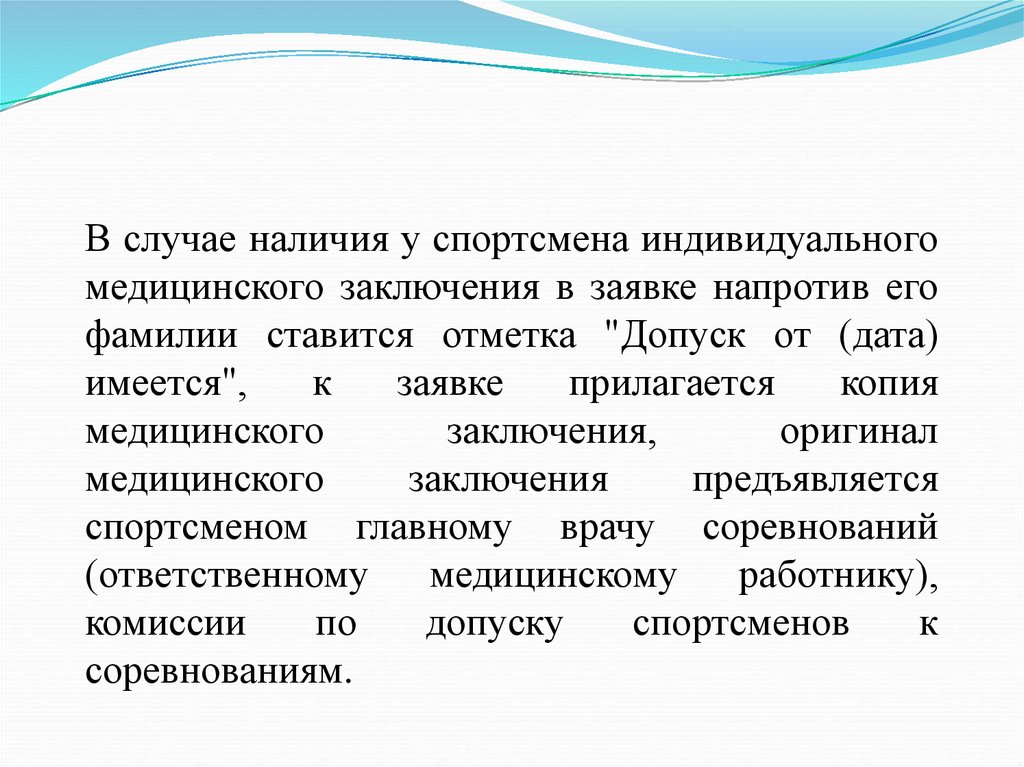 В случае наличия у спортсмена индивидуального медицинского заключения в заявке напротив его фамилии ставится отметка "Допуск от (дата) имеется", к заявке прилагается копия медицинского заключения, оригинал медицинского заключения предъявляется спортсменом главному врачу соревнований (ответственному медицинскому работнику), комиссии по допуску спортсменов к соревнованиям.